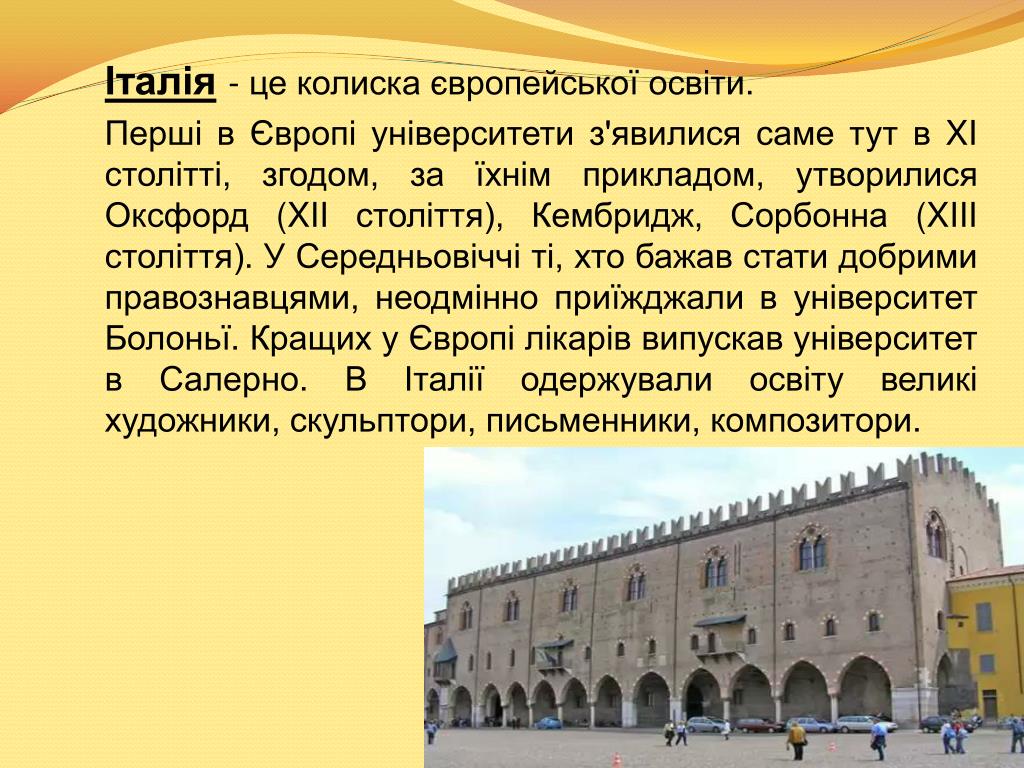 Італія - це колиска європейської освіти.

Перші в Європі університети з'явилися саме тут в XI столітті, згодом, за їхнім прикладом, утворилися Оксфорд (XII століття), Кембридж, Сорбонна (XIII століття). У Середньовіччі ті, хто бажав стати добрими правознавцями, неодмінно приїжджали в університет Болоньї. Кращих у Європі лікарів випускав університет в Салерно. В Італії одержували освіту великі художники, скульптори, письменники, композитори.